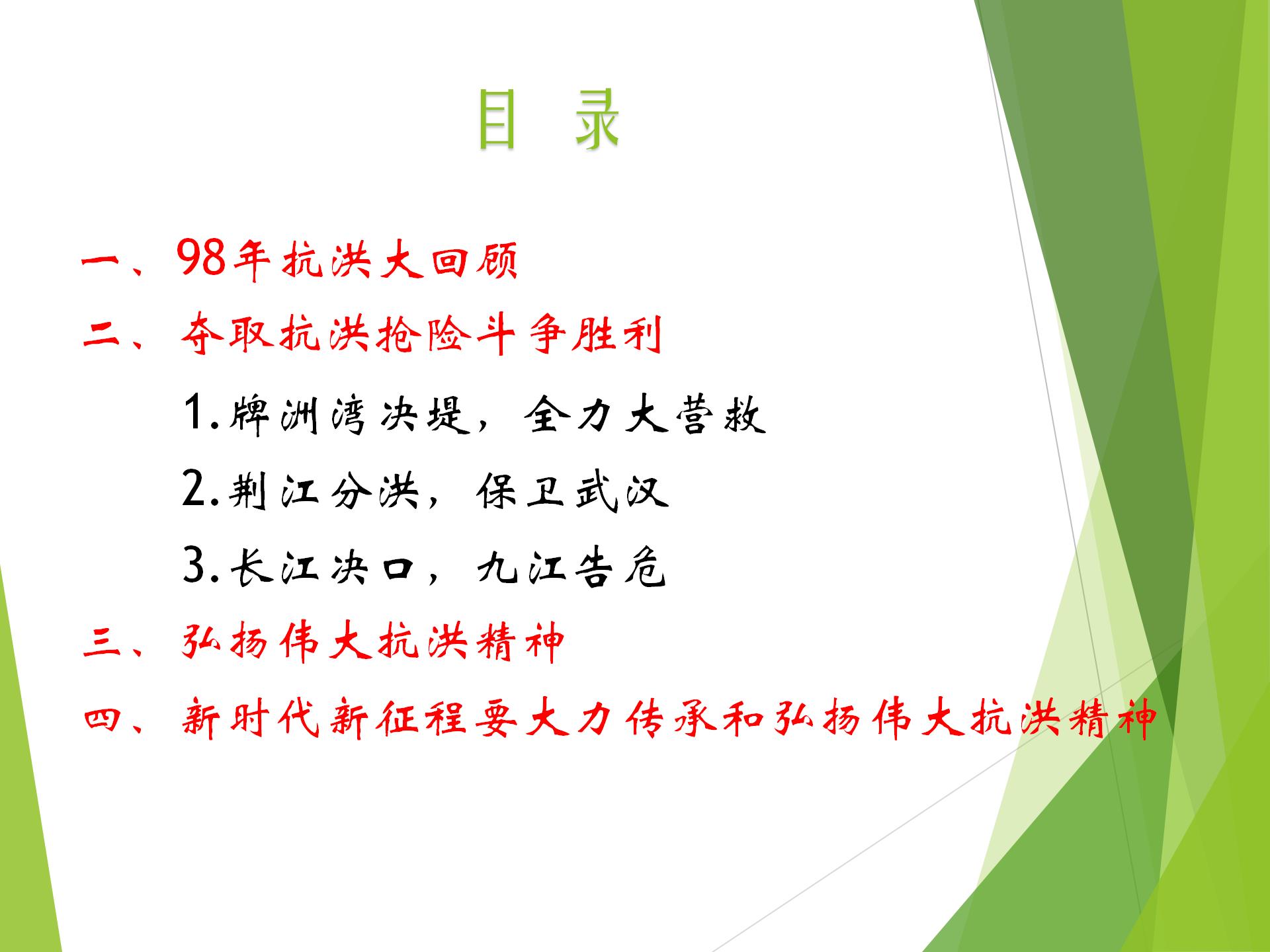 目 录

一、98年抗洪大回顾

二、夺取抗洪抢险斗争胜利

1.牌洲湾决堤，全力大营救

2.荆江分洪，保卫武汉

3.长江决口，九江告危

三、弘扬伟大抗洪精神

四、新时代新征程要大力传承和弘扬伟大抗洪精神